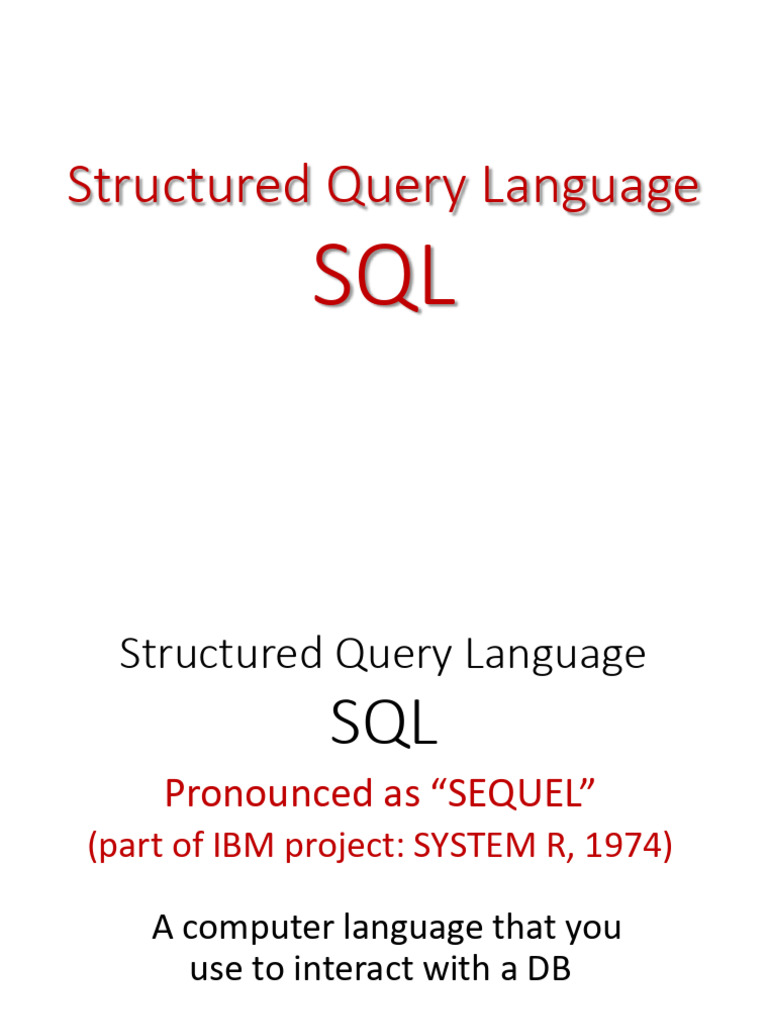 Structured Query Language
SQL

Structured Query Language
SQL
Pronounced as “SEQUEL”
(part of IBM project: SYSTEM R, 1974)

A computer language that you use to interact with a DB